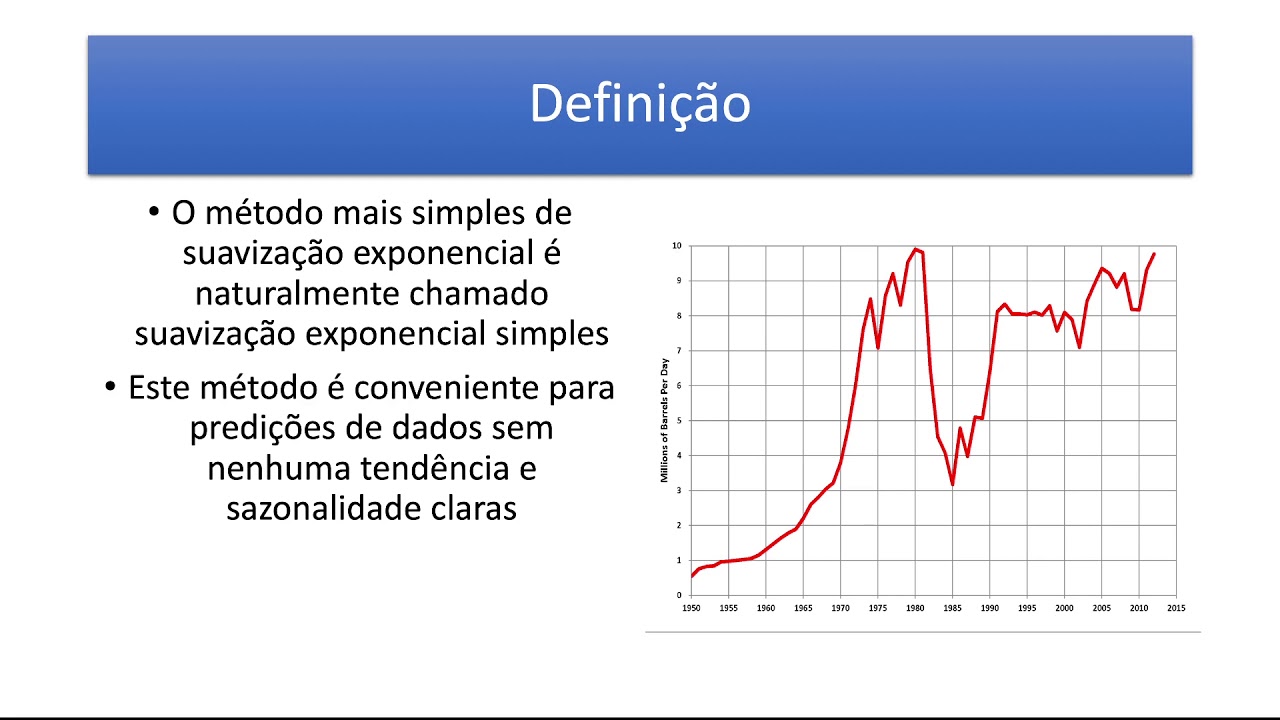 Definição

• O método mais simples de suavização exponencial é naturalmente chamado suavização exponencial simples

• Este método é conveniente para predições de dados sem nenhuma tendência e sazonalidade claras

Millions of Barrels Per Day

10
9
8
7
6
5
4
3
2
1
0

1950 1955 1960 1965 1970 1975 1980 1985 1990 1995 2000 2005 2010 2015